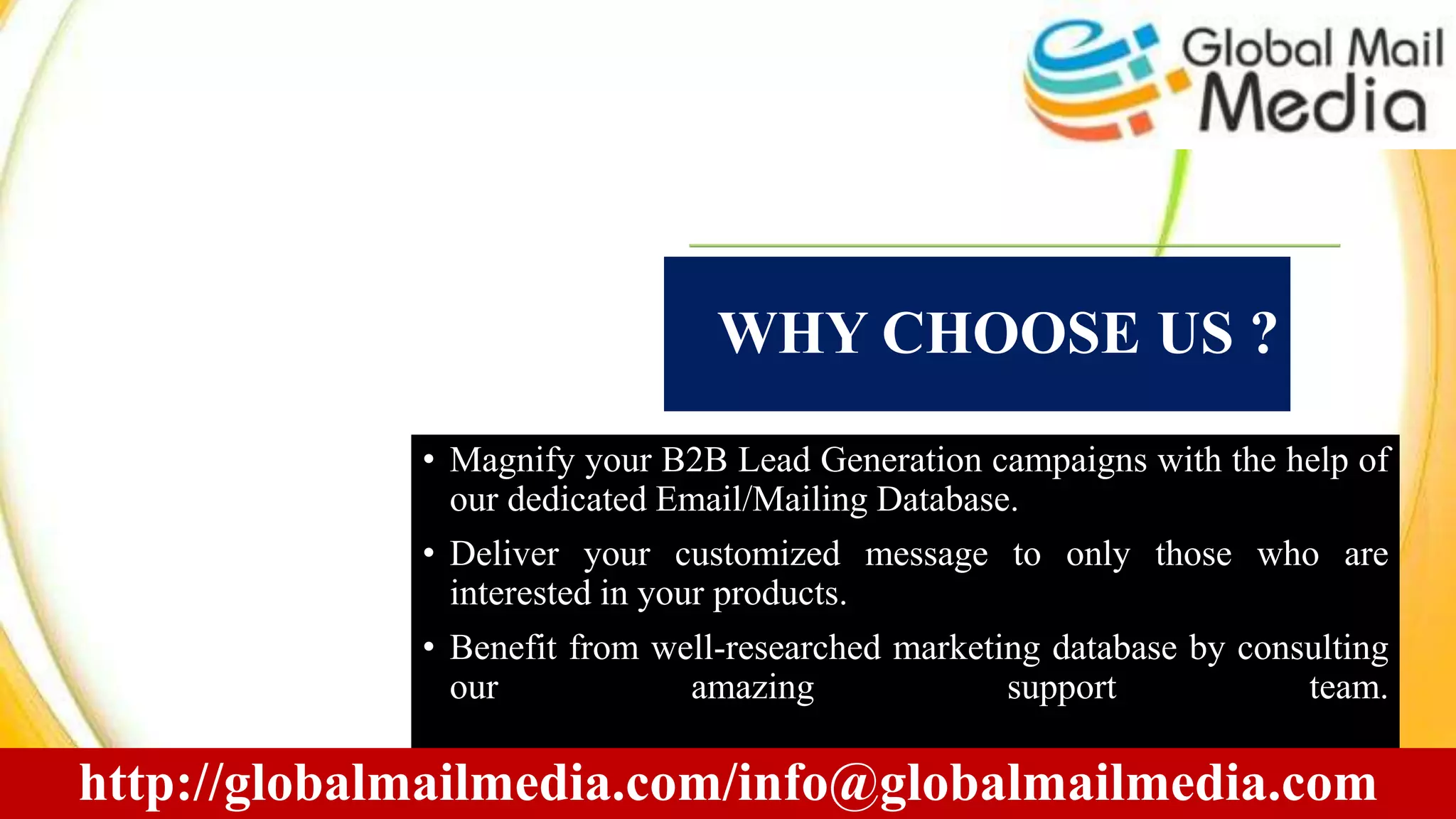 Global Mail Media

WHY CHOOSE US ?

• Magnify your B2B Lead Generation campaigns with the help of our dedicated Email/Mailing Database.

• Deliver your customized message to only those who are interested in your products.

• Benefit from well-researched marketing database by consulting our amazing support team.

http://globalmailmedia.com/info@globalmailmedia.com